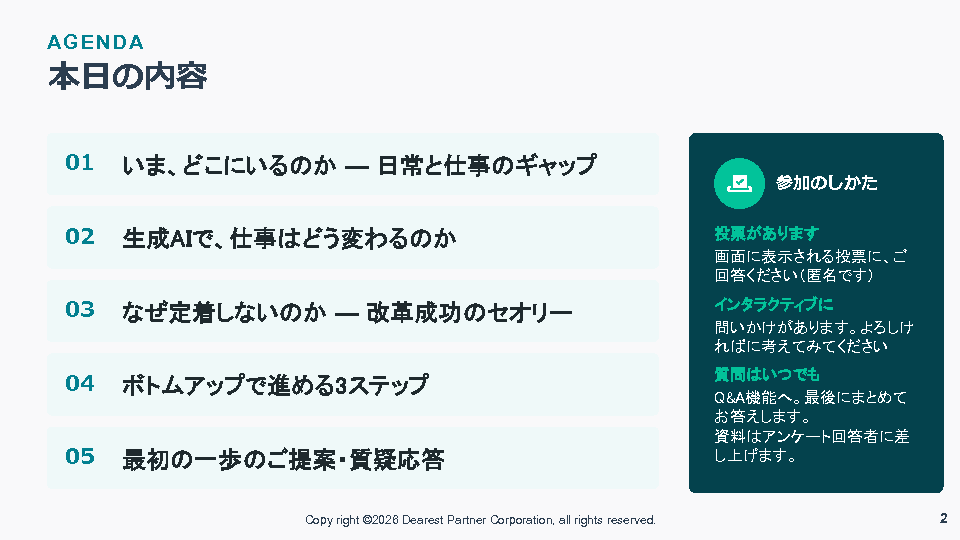 AGENDA
本日の内容

01 いま、どこにいるのか — 日常と仕事のギャップ

02 生成AIで、仕事はどう変わるのか

03 なぜ定着しないのか — 改革成功のセオリー

04 ボトムアップで進める3ステップ

05 最初の一歩のご提案・質疑応答

参加のしかた

投票があります
画面に表示される投票に、ご回答ください（匿名です）

インタラクティブに
問いかけがあります。よろしければに考えてみてください

質問はいつでも
Q&A機能へ。最後にまとめてお答えします。
資料はアンケート回答者に差し上げます。

Copy right ©2026 Dearest Partner Corporation, all rights reserved.

2